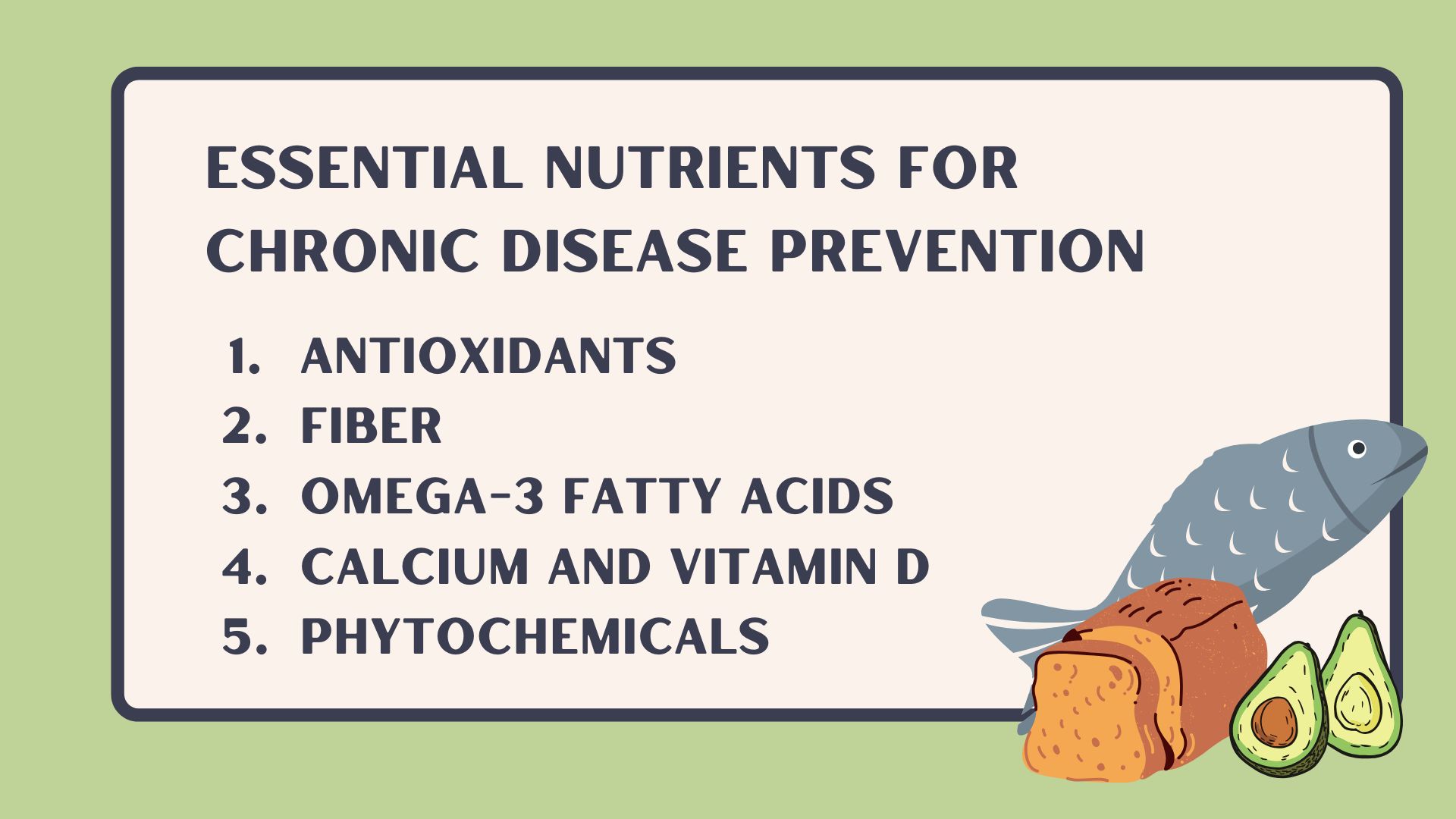 ESSENTIAL NUTRIENTS FOR CHRONIC DISEASE PREVENTION

1. ANTIOXIDANTS
2. FIBER
3. OMEGA-3 FATTY ACIDS
4. CALCIUM AND VITAMIN D
5. PHYTOCHEMICALS